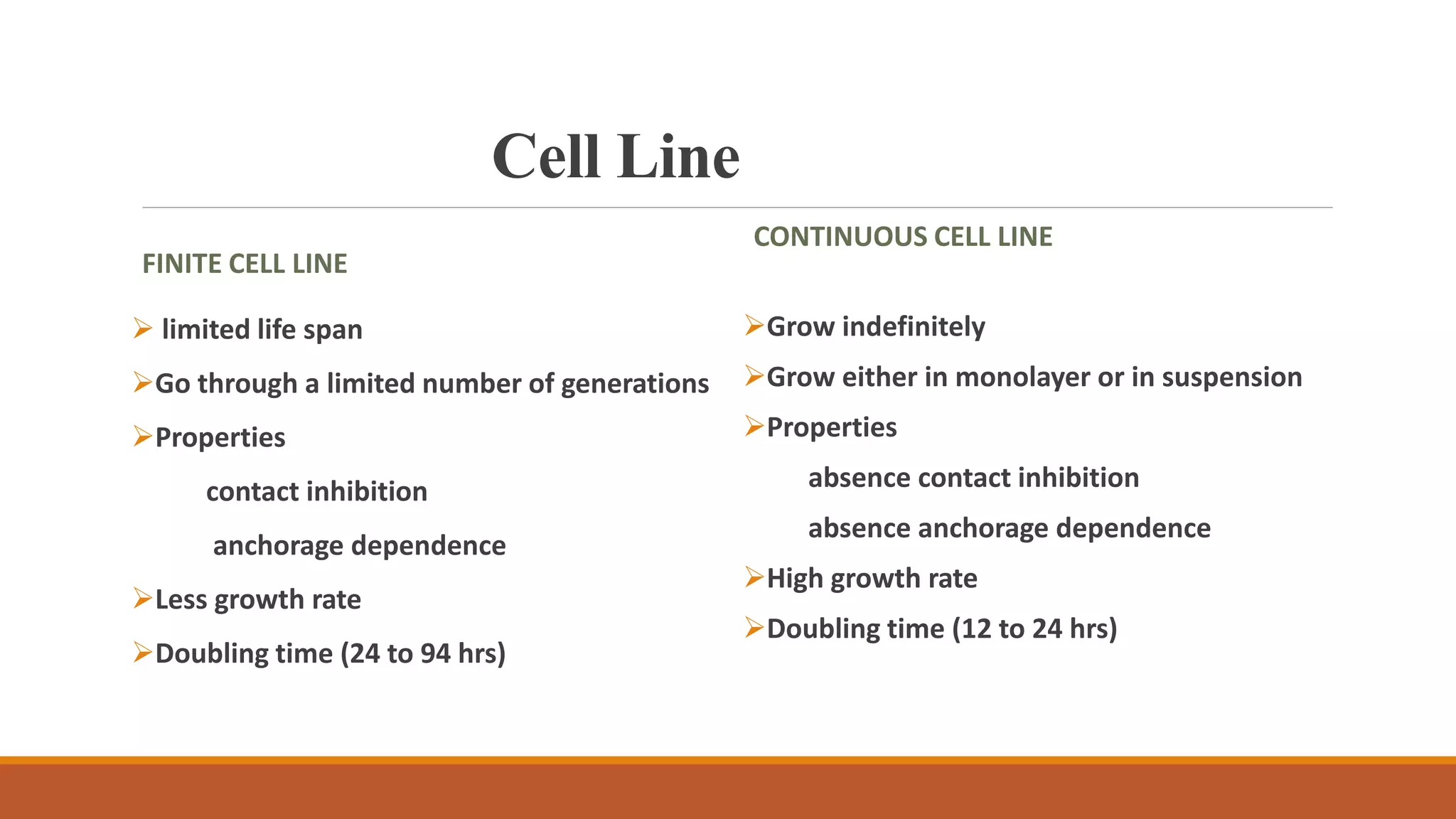 Cell Line

FINITE CELL LINE

➢ limited life span

➢Go through a limited number of generations

➢Properties

contact inhibition

anchorage dependence

➢Less growth rate

➢Doubling time (24 to 94 hrs)

CONTINUOUS CELL LINE

➢Grow indefinitely

➢Grow either in monolayer or in suspension

➢Properties

absence contact inhibition

absence anchorage dependence

➢High growth rate

➢Doubling time (12 to 24 hrs)